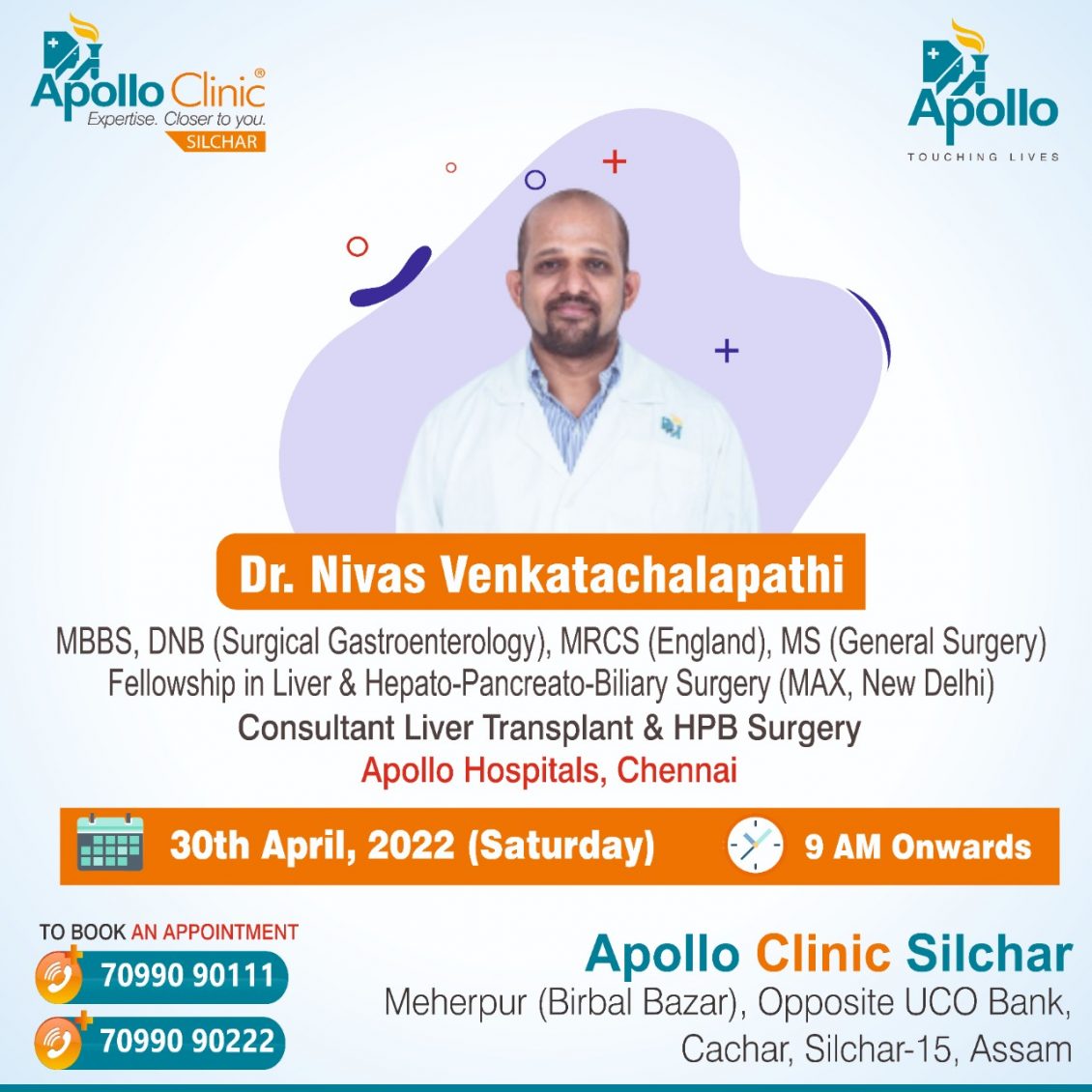 Apollo Clinic®
Expertise. Closer to you.
SILCHAR

Apollo
TOUCHING LIVES

Dr. Nivas Venkatachalapathi

MBBS, DNB (Surgical Gastroenterology), MRCS (England), MS (General Surgery)
Fellowship in Liver & Hepato-Pancreato-Biliary Surgery (MAX, New Delhi)
Consultant Liver Transplant & HPB Surgery
Apollo Hospitals, Chennai

30th April, 2022 (Saturday)

9 AM Onwards

TO BOOK AN APPOINTMENT
70990 90111
70990 90222

Apollo Clinic Silchar
Meherpur (Birbal Bazar), Opposite UCO Bank, Cachar, Silchar-15, Assam